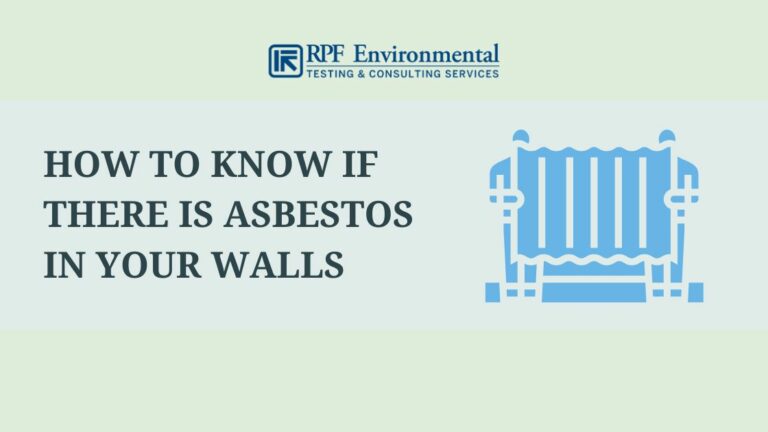 RPF Environmental
TESTING & CONSULTING SERVICES

HOW TO KNOW IF THERE IS ASBESTOS IN YOUR WALLS